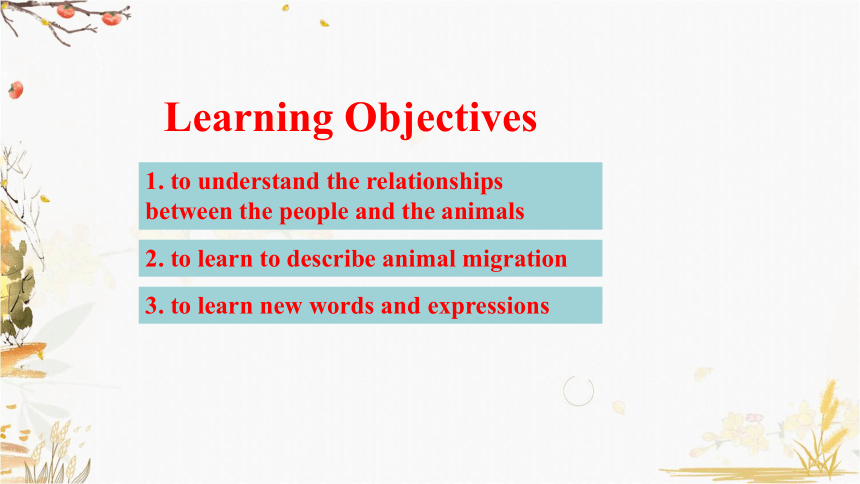 Learning Objectives

1. to understand the relationships between the people and the animals

2. to learn to describe animal migration

3. to learn new words and expressions